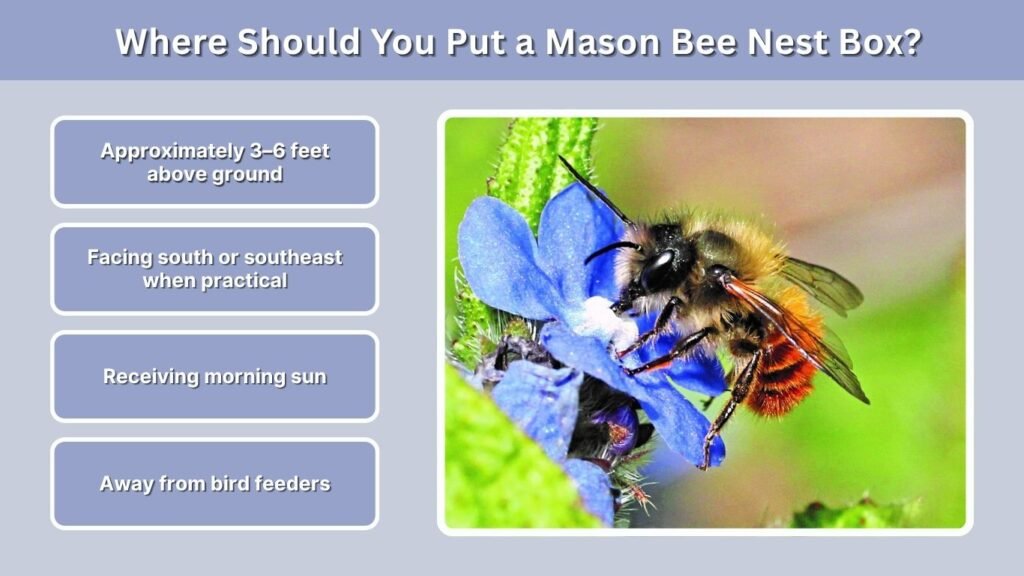 Where Should You Put a Mason Bee Nest Box?

Approximately 3–6 feet above ground

Facing south or southeast when practical

Receiving morning sun

Away from bird feeders